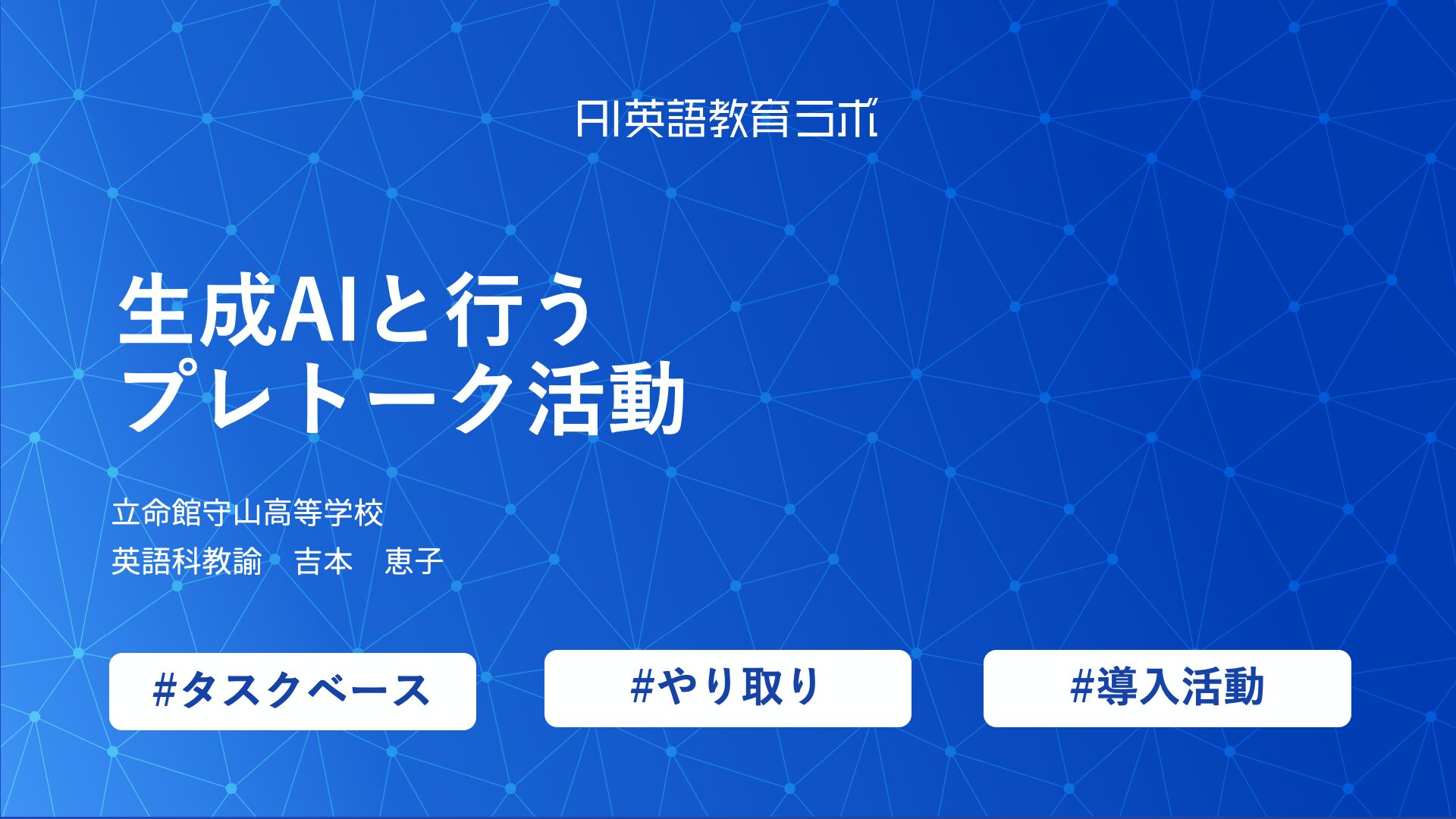 AI英語教育ラボ

生成AIと行う
プレトーク活動

立命館守山高等学校
英語科教諭　吉本　恵子

#タスクベース

#やり取り

#導入活動